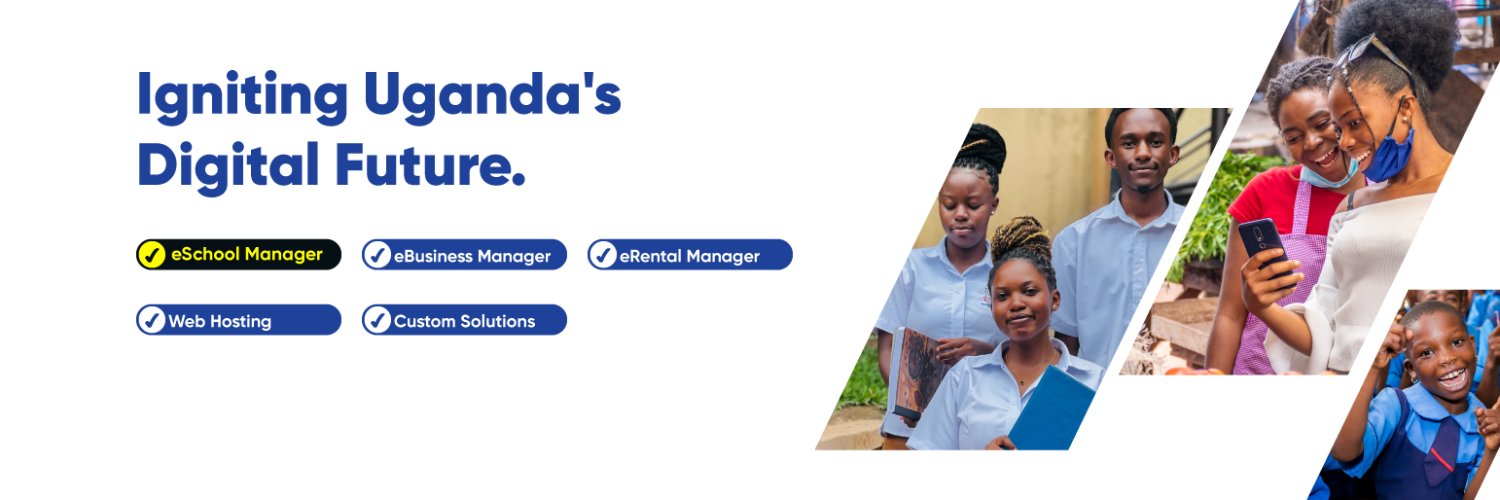 Igniting Uganda's Digital Future.

eSchool Manager
eBusiness Manager
eRental Manager
Web Hosting
Custom Solutions